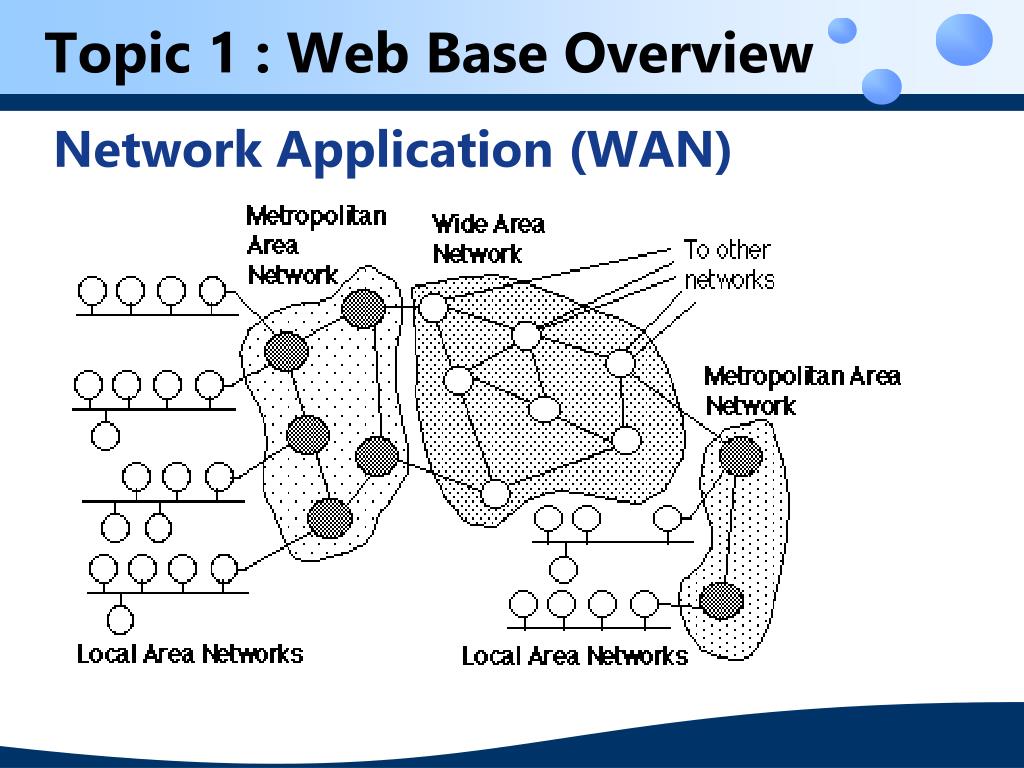 Topic 1 : Web Base Overview

Network Application (WAN)

Metropolitan Area Network

Wide Area Network

To other networks

Metropolitan Area Network

Local Area Networks

Local Area Networks